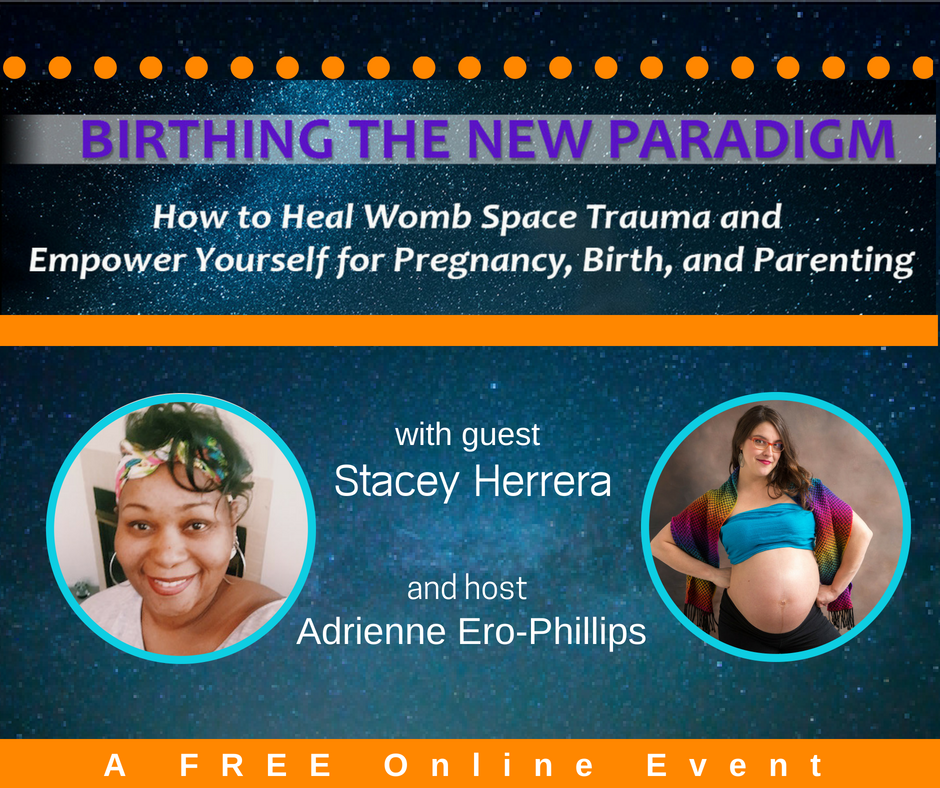 BIRTHING THE NEW PARADIGM

How to Heal Womb Space Trauma and Empower Yourself for Pregnancy, Birth, and Parenting

with guest
Stacey Herrera

and host
Adrienne Ero-Phillips

A FREE Online Event